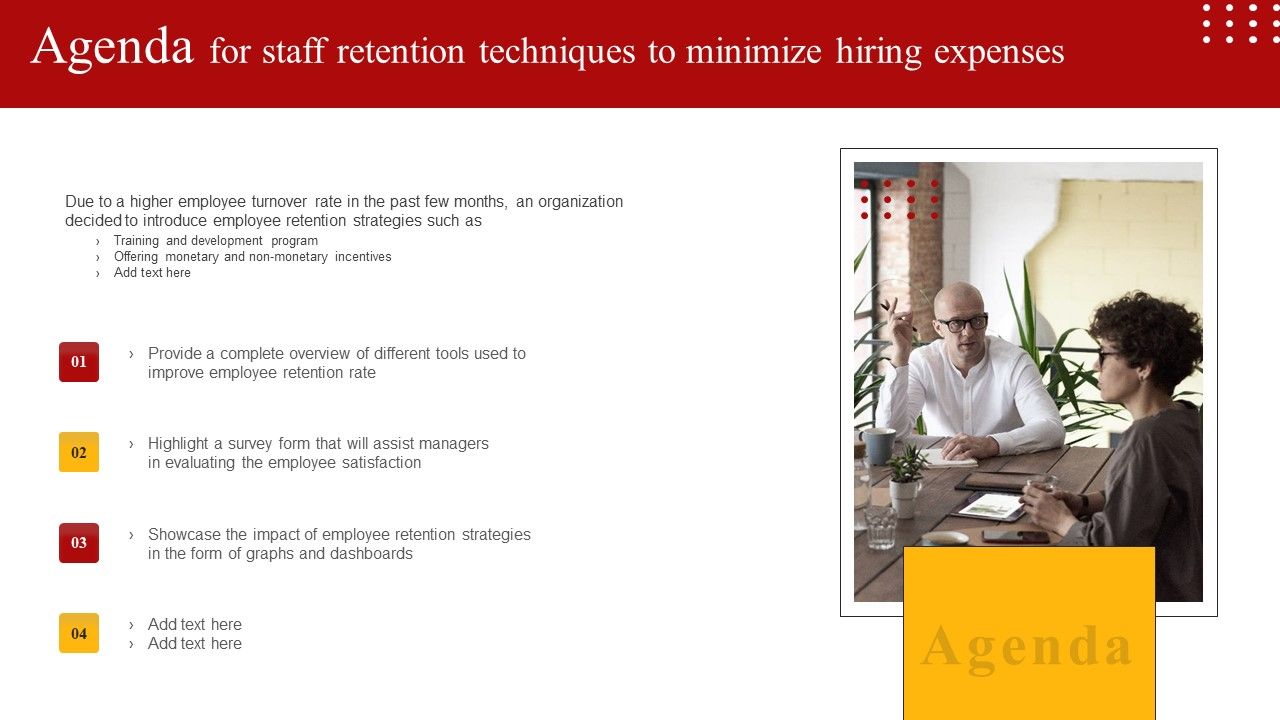 Agenda for staff retention techniques to minimize hiring expenses

Due to a higher employee turnover rate in the past few months, an organization decided to introduce employee retention strategies such as
› Training and development program
› Offering monetary and non-monetary incentives
› Add text here

01
› Provide a complete overview of different tools used to improve employee retention rate

02
› Highlight a survey form that will assist managers in evaluating the employee satisfaction

03
› Showcase the impact of employee retention strategies in the form of graphs and dashboards

04
› Add text here
› Add text here

Agenda